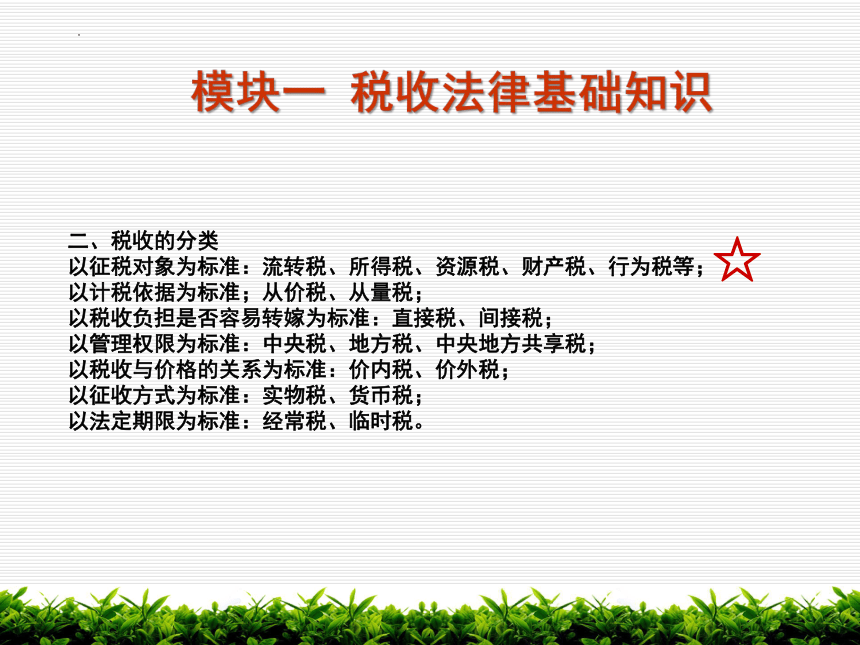 模块一 税收法律基础知识

二、税收的分类
以征税对象为标准：流转税、所得税、资源税、财产税、行为税等；
以计税依据为标准；从价税、从量税；
以税收负担是否容易转嫁为标准：直接税、间接税；
以管理权限为标准：中央税、地方税、中央地方共享税；
以税收与价格的关系为标准：价内税、价外税；
以征收方式为标准：实物税、货币税；
以法定期限为标准：经常税、临时税。